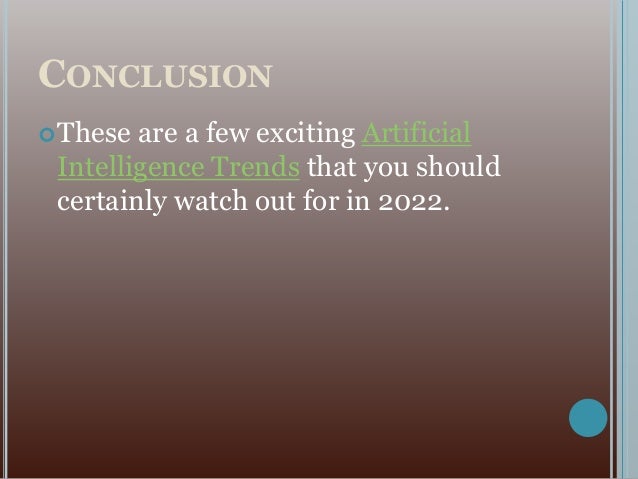 CONCLUSION

These are a few exciting Artificial Intelligence Trends that you should certainly watch out for in 2022.